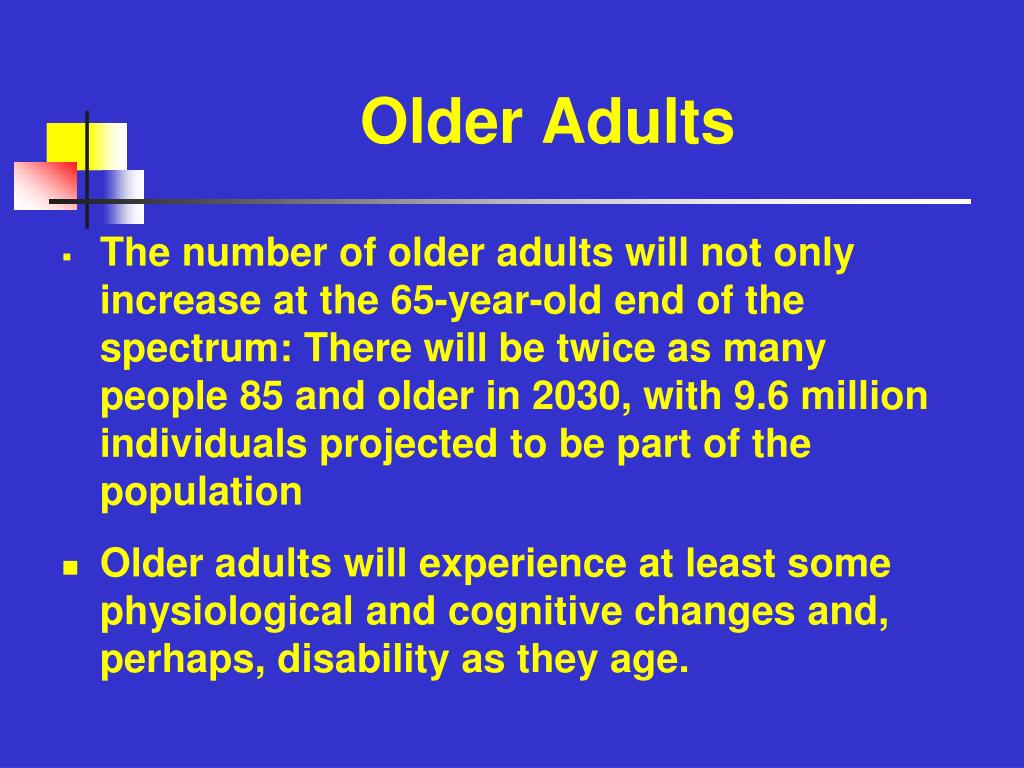 Older Adults

▪ The number of older adults will not only increase at the 65-year-old end of the spectrum: There will be twice as many people 85 and older in 2030, with 9.6 million individuals projected to be part of the population

▪ Older adults will experience at least some physiological and cognitive changes and, perhaps, disability as they age.